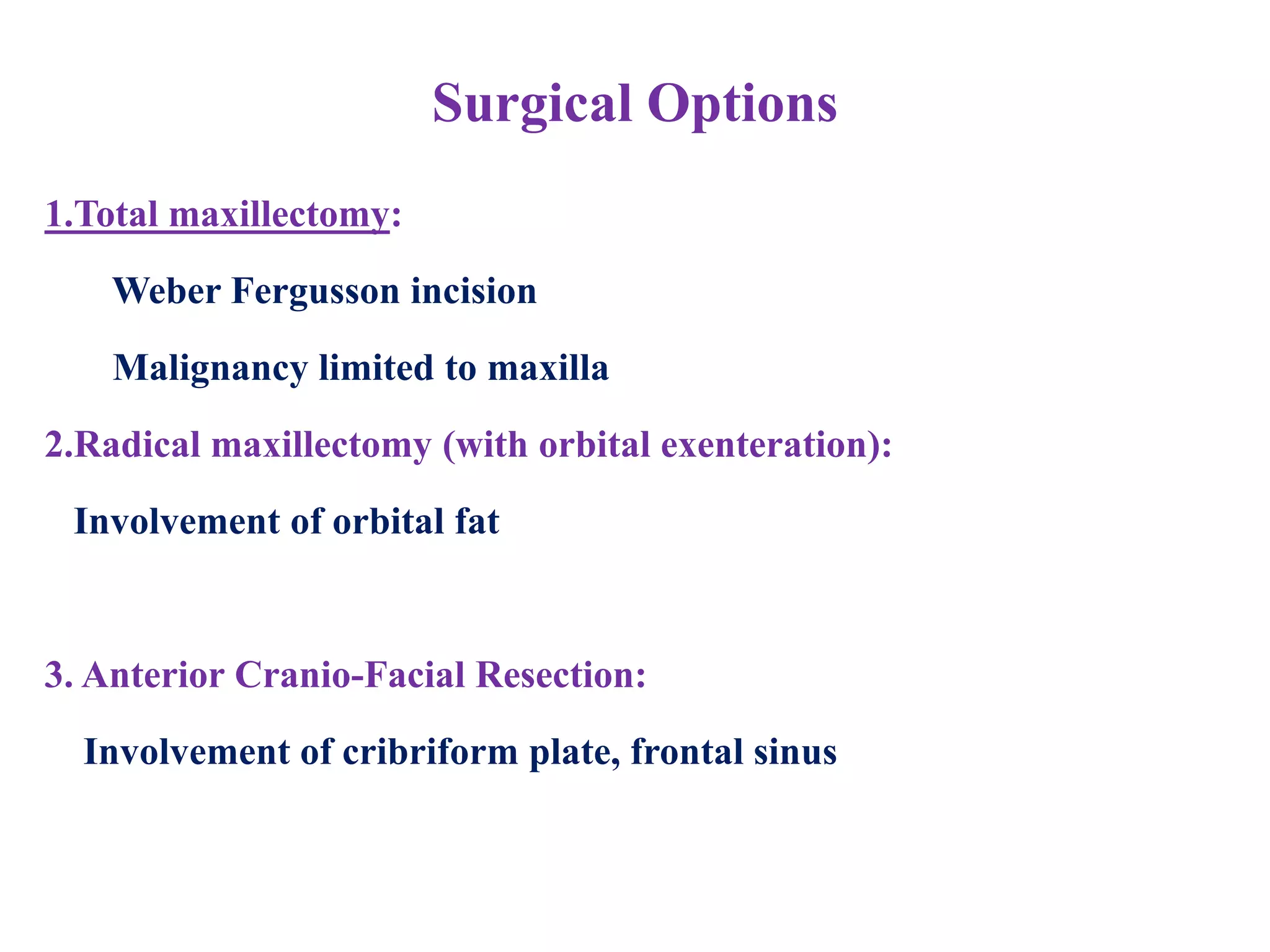 Surgical Options

1.Total maxillectomy:

Weber Fergusson incision

Malignancy limited to maxilla

2.Radical maxillectomy (with orbital exenteration):

Involvement of orbital fat

3. Anterior Cranio-Facial Resection:

Involvement of cribriform plate, frontal sinus